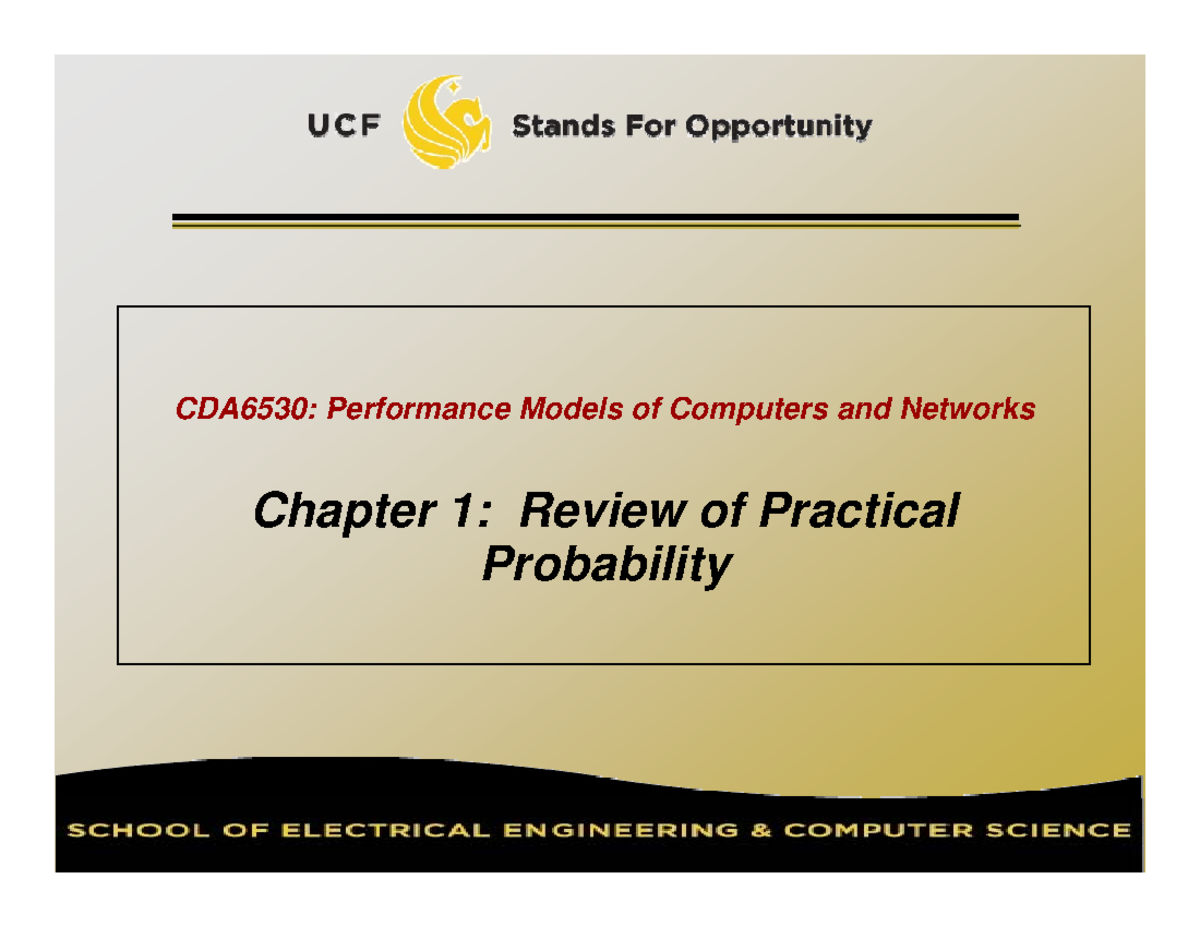 UCF Stands For Opportunity

CDA6530: Performance Models of Computers and Networks

Chapter 1: Review of Practical Probability

SCHOOL OF ELECTRICAL ENGINEERING & COMPUTER SCIENCE